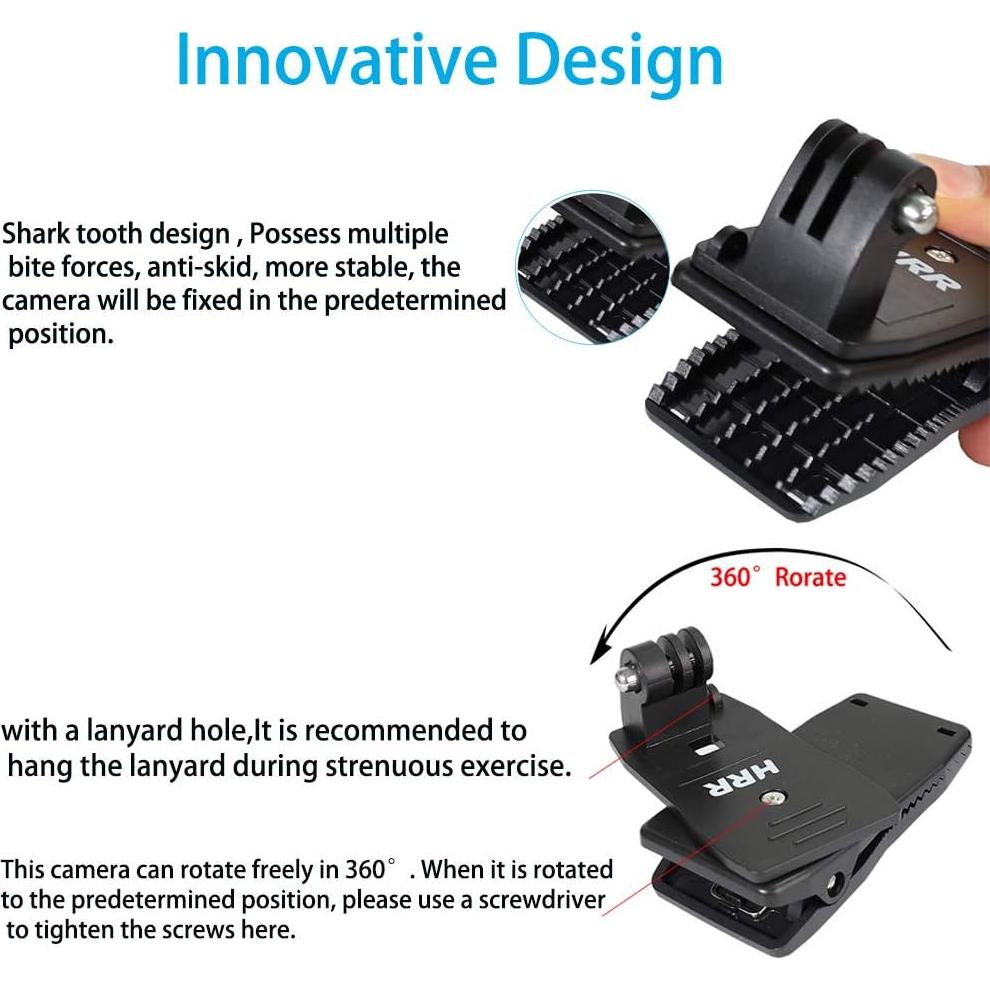 Innovative Design

Shark tooth design , Possess multiple bite forces, anti-skid, more stable, the camera will be fixed in the predetermined position.

HRR

360° Rorate

with a lanyard hole,It is recommended to hang the lanyard during strenuous exercise.

HRR

This camera can rotate freely in 360° . When it is rotated to the predetermined position, please use a screwdriver to tighten the screws here.